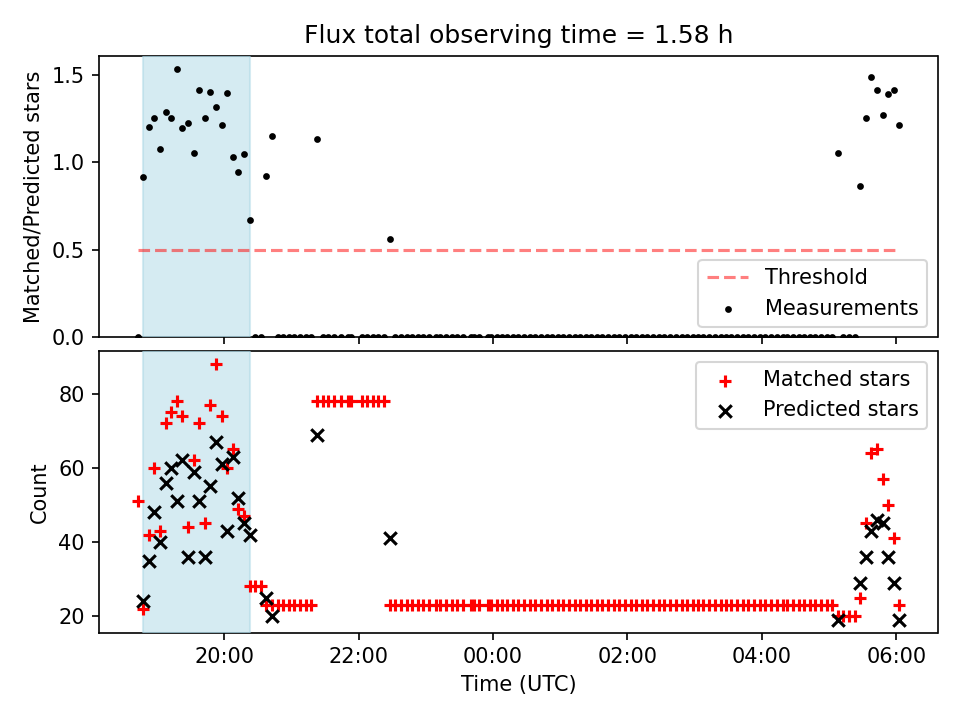 Flux total observing time = 1.58 h

Matched/Predicted stars

1.5
1.0
0.5
0.0

Threshold
Measurements

Count

80
60
40
20

Matched stars
Predicted stars

20:00
22:00
00:00
02:00
04:00
06:00

Time (UTC)